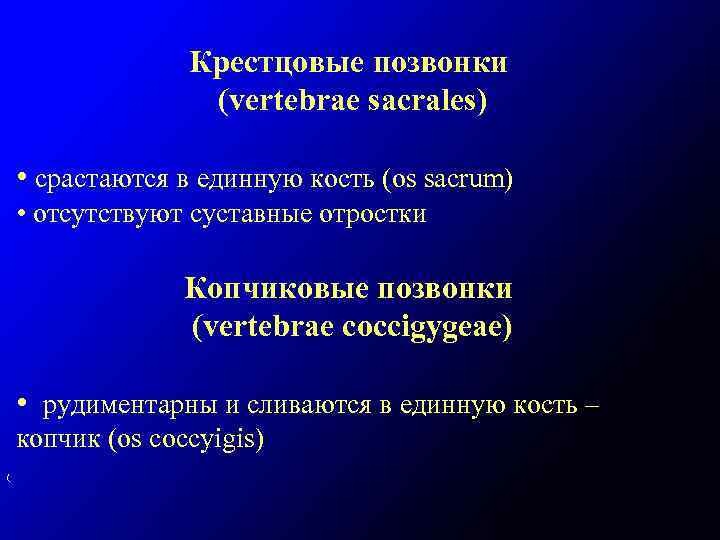 Крестцовые позвонки
(vertebrae sacrales)

• срастаются в единную кость (os sacrum)
• отсутствуют суставные отростки

Копчиковые позвонки
(vertebrae coccigygeae)

• рудиментарны и сливаются в единную кость – копчик (os coccyigis)